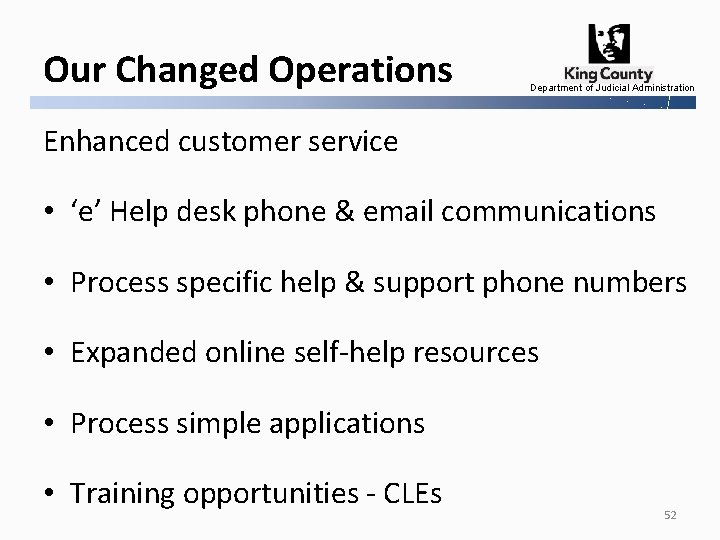 Our Changed Operations

King County
Department of Judicial Administration

Enhanced customer service

• ‘e’ Help desk phone & email communications

• Process specific help & support phone numbers

• Expanded online self-help resources

• Process simple applications

• Training opportunities - CLEs

52